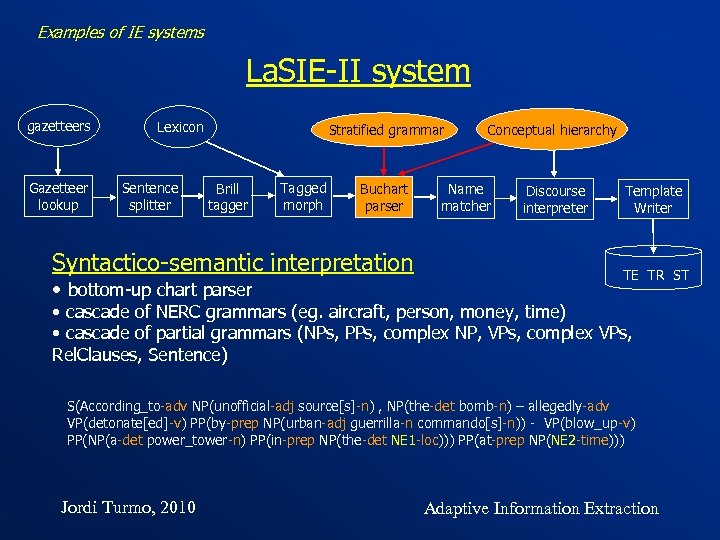 Examples of IE systems

LaSIE-II system

gazetteers

Lexicon

Stratified grammar

Conceptual hierarchy

Gazetteer lookup

Sentence splitter

Brill tagger

Tagged morph

Buchart parser

Name matcher

Discourse interpreter

Template Writer

TE TR ST

Syntactico-semantic interpretation

• bottom-up chart parser
• cascade of NERC grammars (eg. aircraft, person, money, time)
• cascade of partial grammars (NPs, PPs, complex NP, VPs, complex VPs, RelClauses, Sentence)

S(According_to-adv NP(unofficial-adj source[s]-n) , NP(the-det bomb-n) – allegedly-adv VP(detonate[ed]-v) PP(by-prep NP(urban-adj guerrilla-n commando[s]-n)) - VP(blow_up-v) PP(NP(a-det power_tower-n) PP(in-prep NP(the-det NE1-loc))) PP(at-prep NP(NE2-time)))

Jordi Turmo, 2010

Adaptive Information Extraction